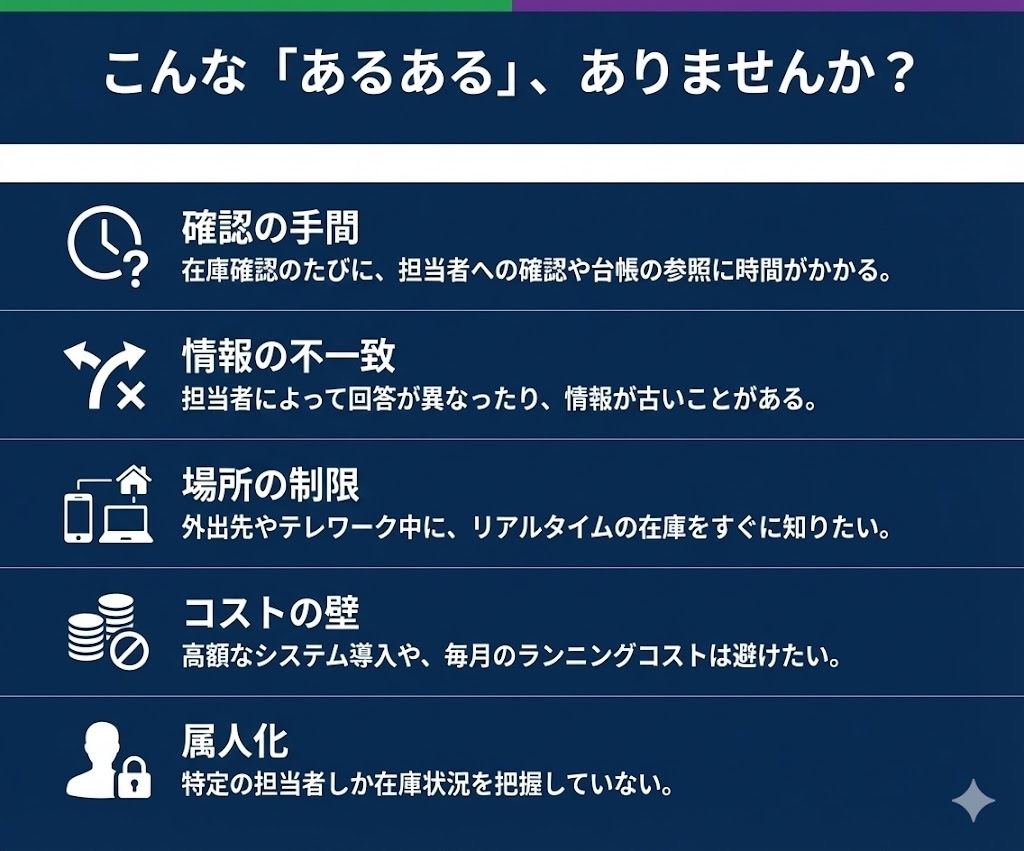 こんな「あるある」、ありませんか？

確認の手間
在庫確認のたびに、担当者への確認や台帳の参照に時間がかかる。

情報の不一致
担当者によって回答が異なったり、情報が古いことがある。

場所の制限
外出先やテレワーク中に、リアルタイムの在庫をすぐに知りたい。

コストの壁
高額なシステム導入や、毎月のランニングコストは避けたい。

属人化
特定の担当者しか在庫状況を把握していない。